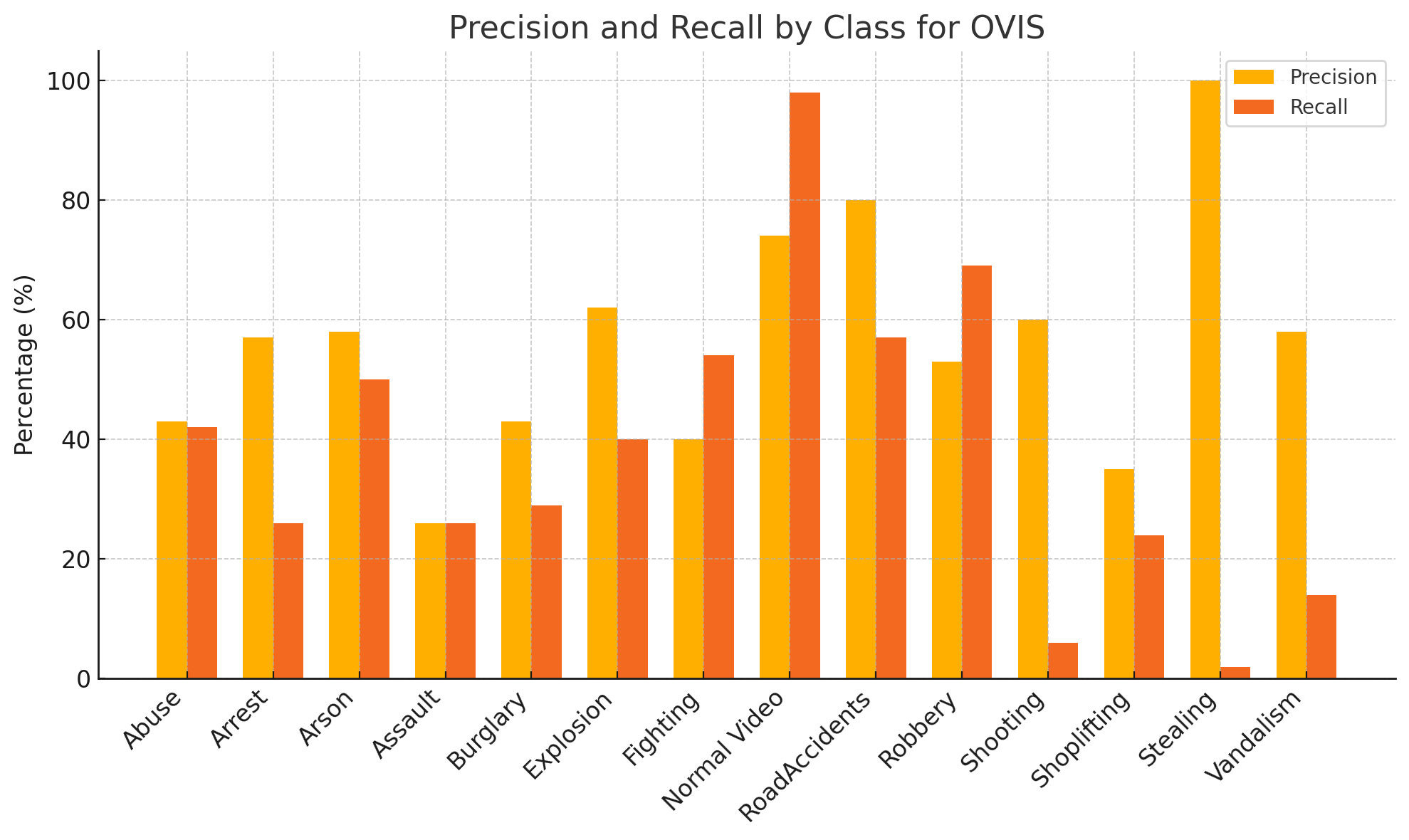 Precision and Recall by Class for OVIS

Precision
Recall

Percentage (%)

100
80
60
40
20
0

Abuse
Arrest
Arson
Assault
Burglary
Explosion
Fighting
Normal Video
RoadAccidents
Robbery
Shooting
Shoplifting
Stealing
Vandalism